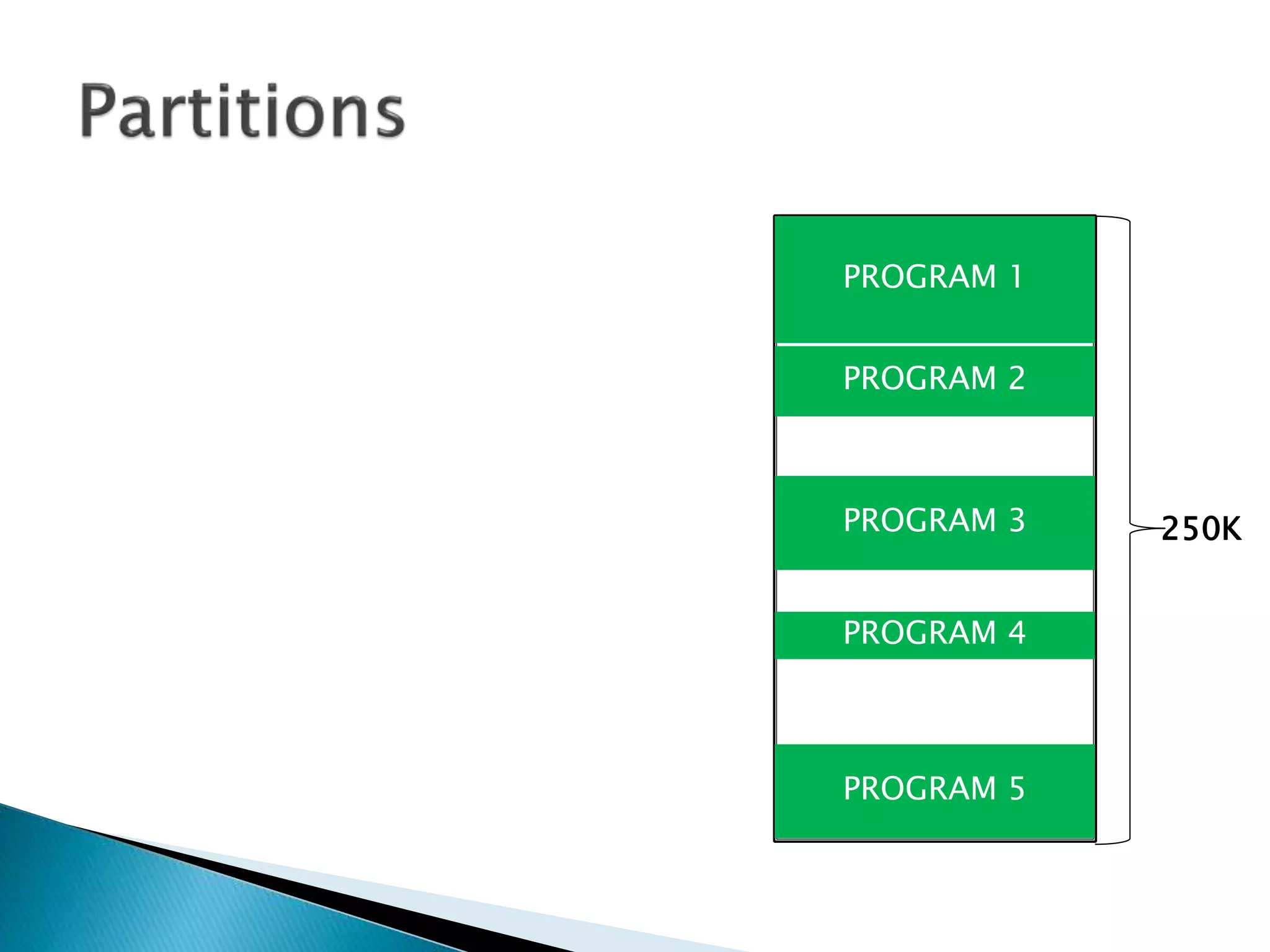 Partitions

PROGRAM 1

PROGRAM 2

PROGRAM 3

PROGRAM 4

PROGRAM 5

250K